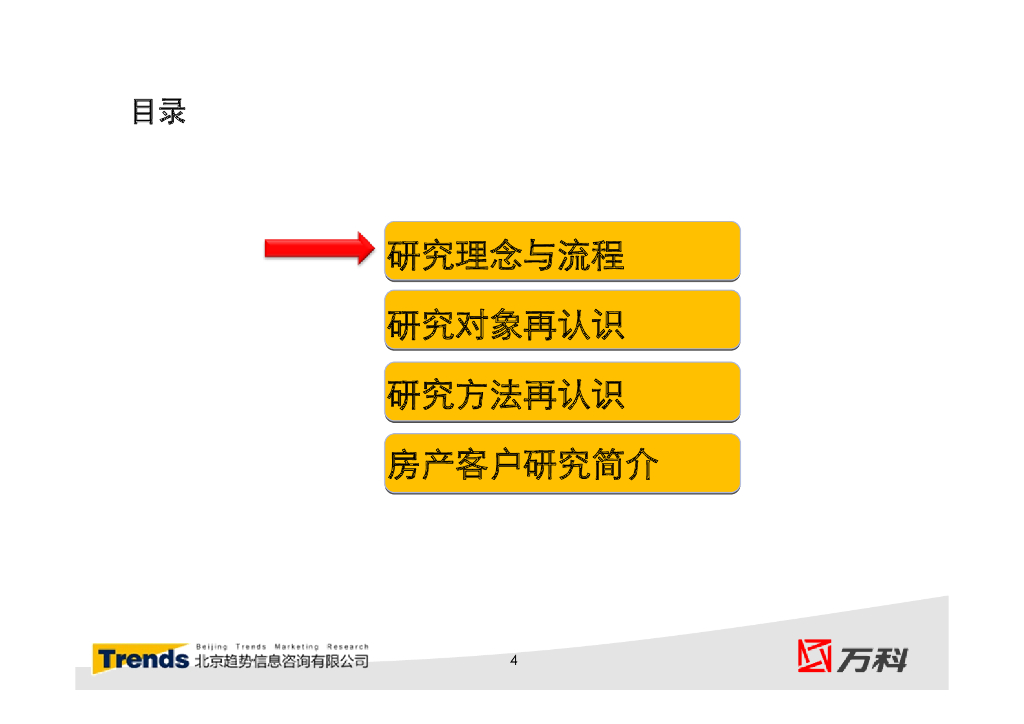 目录

研究理念与流程

研究对象再认识

研究方法再认识

房产客户研究简介

Trends Beijing Trends Marketing Research 北京趋势信息咨询有限公司

4

万科